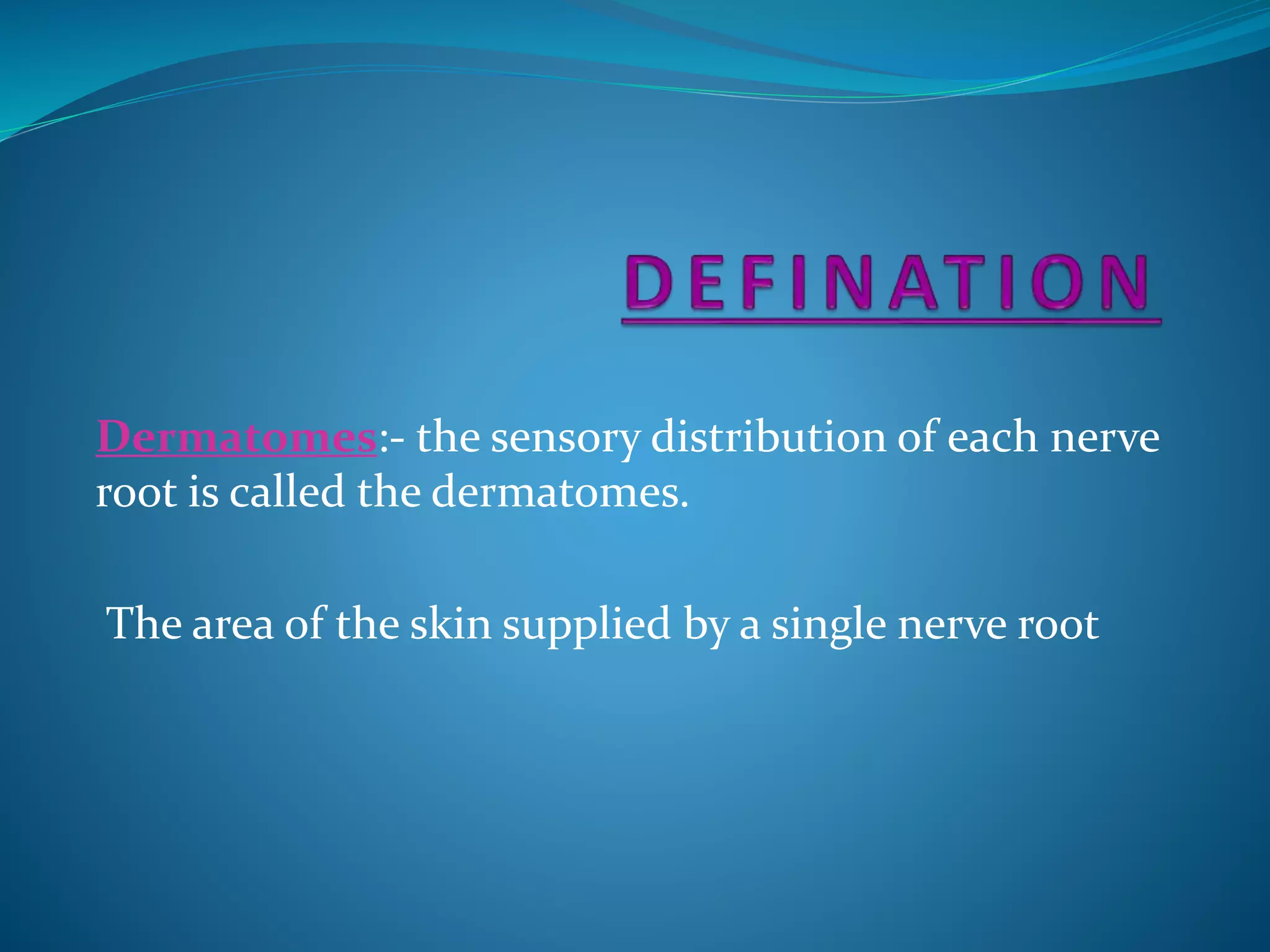 DEFINATION

Dermatomes:- the sensory distribution of each nerve root is called the dermatomes.

The area of the skin supplied by a single nerve root